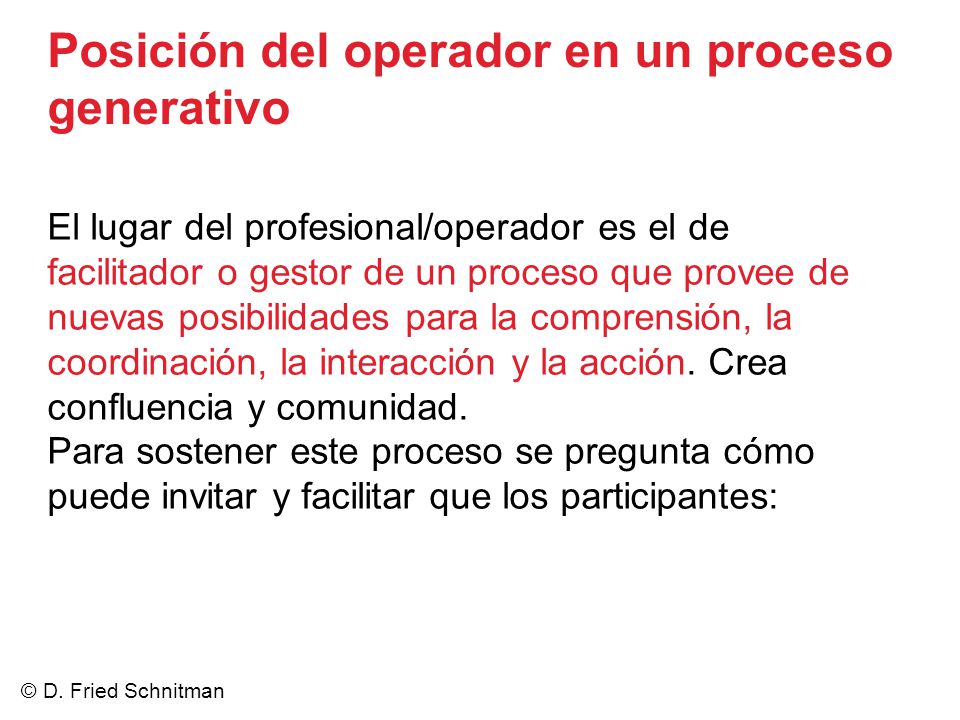 Posición del operador en un proceso generativo

El lugar del profesional/operador es el de facilitador o gestor de un proceso que provee de nuevas posibilidades para la comprensión, la coordinación, la interacción y la acción. Crea confluencia y comunidad.
Para sostener este proceso se pregunta cómo puede invitar y facilitar que los participantes:

© D. Fried Schnitman